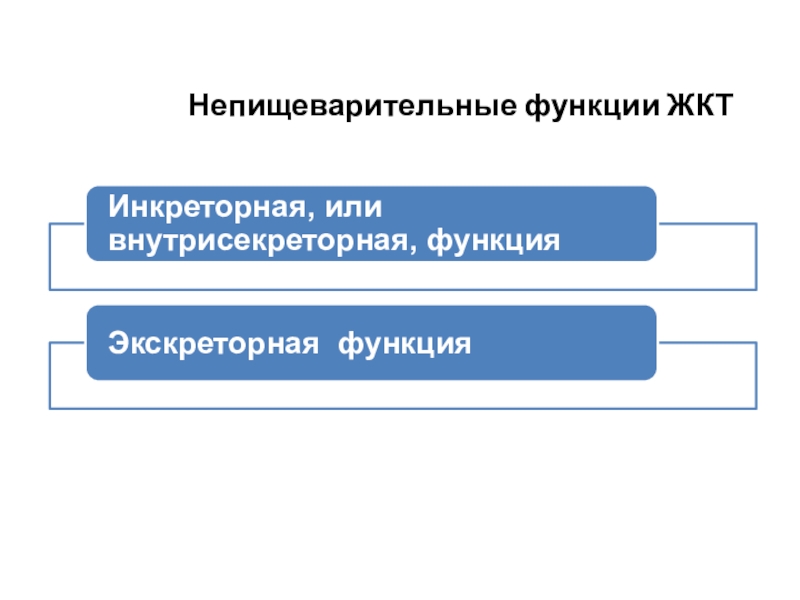 Непищеварительные функции ЖКТ

Инкреторная, или внутрисекреторная, функция

Экскреторная  функция